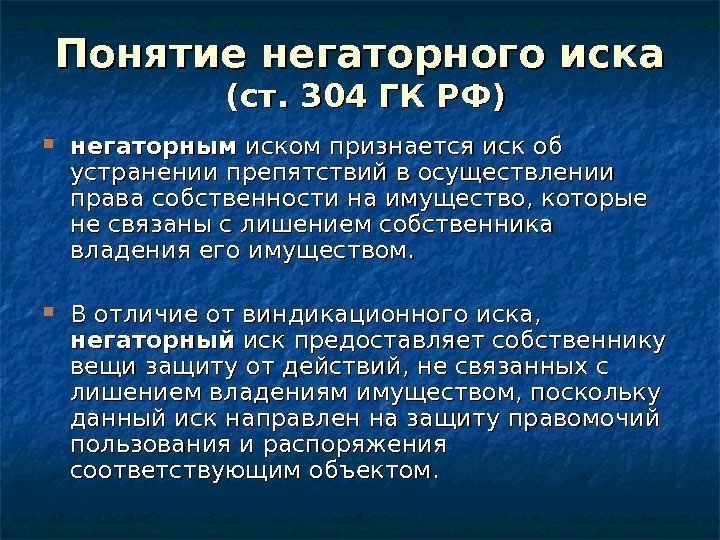 Понятие негаторного иска
(ст. 304 ГК РФ)

негаторным иском признается иск об устранении препятствий в осуществлении права собственности на имущество, которые не связаны с лишением собственника владения его имуществом.

В отличие от виндикационного иска, негаторный иск предоставляет собственнику вещи защиту от действий, не связанных с лишением владениям имуществом, поскольку данный иск направлен на защиту правомочий пользования и распоряжения соответствующим объектом.